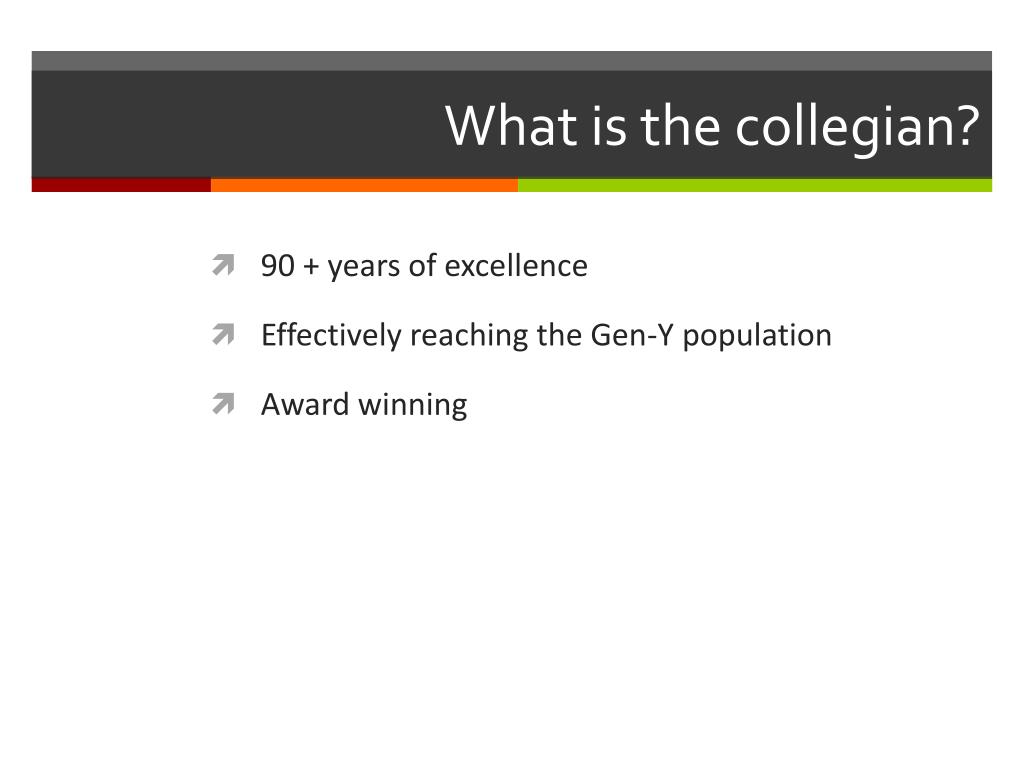 What is the collegian?

90 + years of excellence

Effectively reaching the Gen-Y population

Award winning